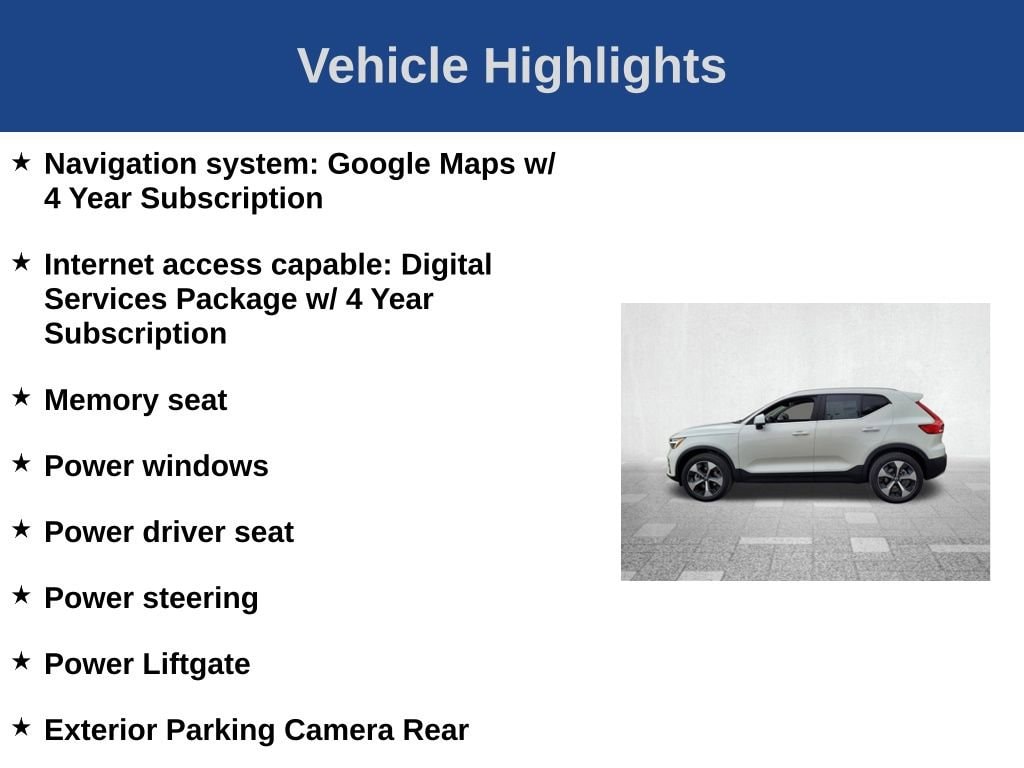 Vehicle Highlights

★ Navigation system: Google Maps w/ 4 Year Subscription

★ Internet access capable: Digital Services Package w/ 4 Year Subscription

★ Memory seat

★ Power windows

★ Power driver seat

★ Power steering

★ Power Liftgate

★ Exterior Parking Camera Rear